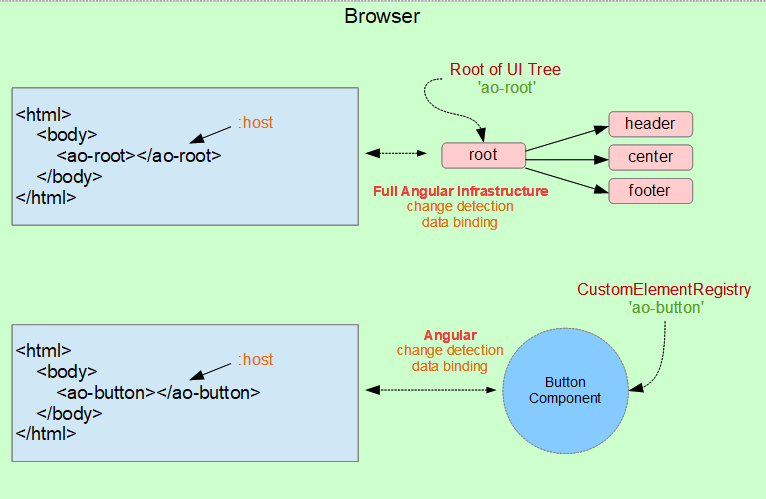 Browser

<html>
<body>
<ao-root></ao-root>
</body>
</html>

:host

Root of UI Tree
'ao-root'

root

header

center

footer

Full Angular Infrastructure
change detection
data binding

<html>
<body>
<ao-button></ao-button>
</body>
</html>

:host

Angular
change detection
data binding

CustomElementRegistry
'ao-button'

Button
Component